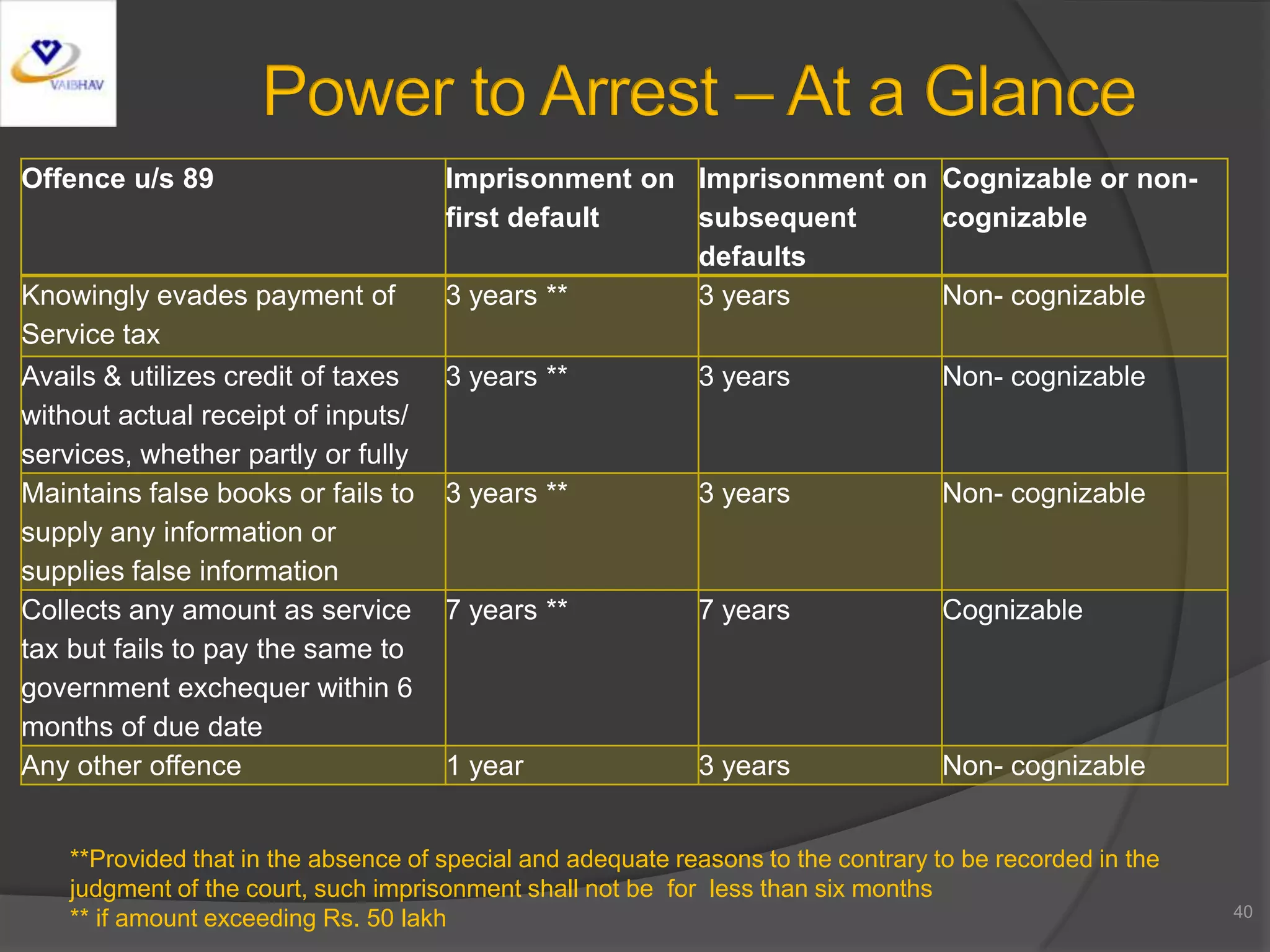 VAIBHAV

Power to Arrest – At a Glance

| Offence u/s 89 | Imprisonment on first default | Imprisonment on subsequent defaults | Cognizable or non-cognizable |
|---|---|---|---|
| Knowingly evades payment of Service tax | 3 years ** | 3 years | Non- cognizable |
| Avails & utilizes credit of taxes without actual receipt of inputs/ services, whether partly or fully | 3 years ** | 3 years | Non- cognizable |
| Maintains false books or fails to supply any information or supplies false information | 3 years ** | 3 years | Non- cognizable |
| Collects any amount as service tax but fails to pay the same to government exchequer within 6 months of due date | 7 years ** | 7 years | Cognizable |
| Any other offence | 1 year | 3 years | Non- cognizable |

**Provided that in the absence of special and adequate reasons to the contrary to be recorded in the judgment of the court, such imprisonment shall not be for less than six months
** if amount exceeding Rs. 50 lakh

40